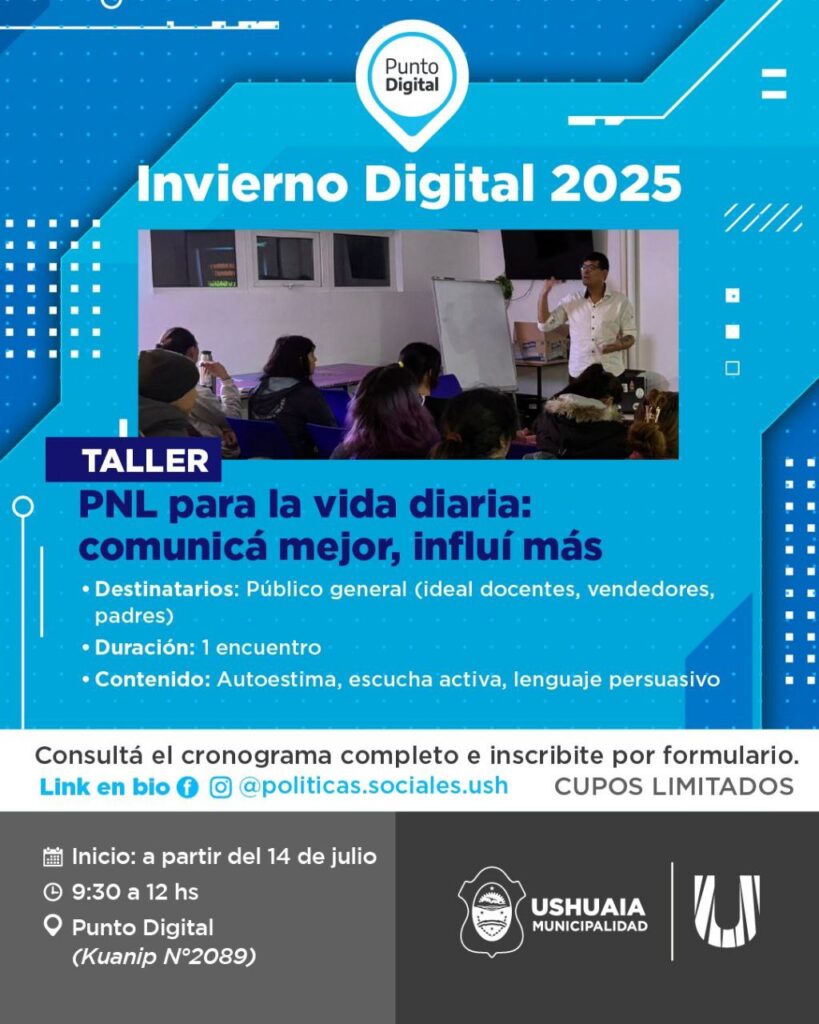 Punto Digital

Invierno Digital 2025

TALLER

PNL para la vida diaria: comunicá mejor, influí más

• Destinatarios: Público general (ideal docentes, vendedores, padres)
• Duración: 1 encuentro
• Contenido: Autoestima, escucha activa, lenguaje persuasivo

Consultá el cronograma completo e inscribite por formulario.
Link en bio @politicas.sociales.ush CUPOS LIMITADOS

Inicio: a partir del 14 de julio
9:30 a 12 hs
Punto Digital
(Kuanip N°2089)

USHUAIA
MUNICIPALIDAD